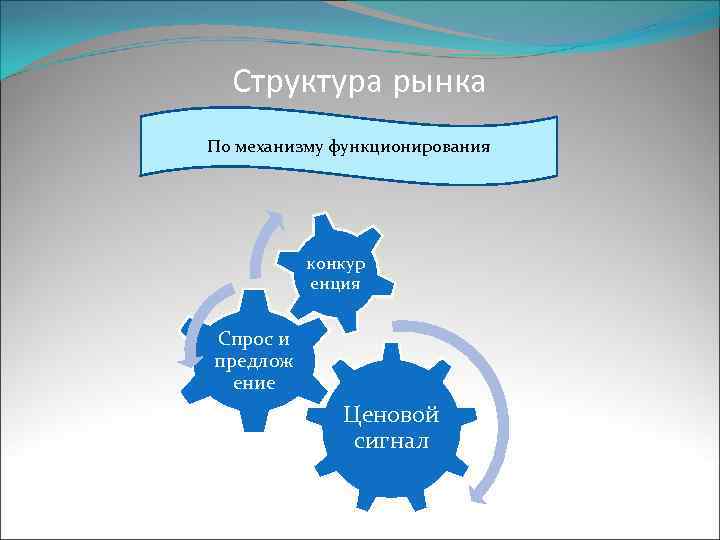 Структура рынка

По механизму функционирования

конкур енция

Спрос и предлож ение

Ценовой сигнал